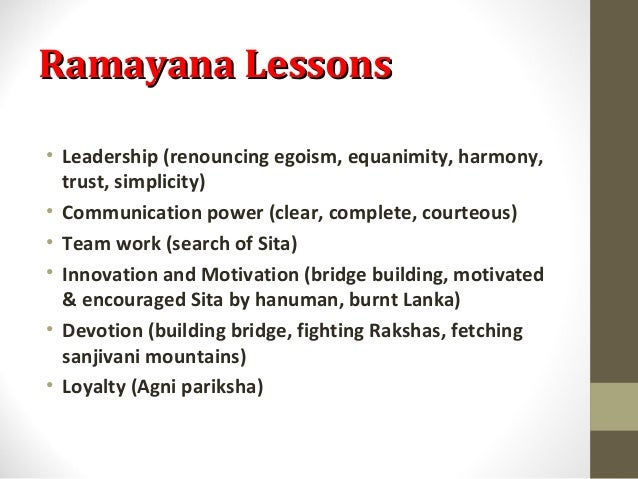 Ramayana Lessons

• Leadership (renouncing egoism, equanimity, harmony, trust, simplicity)
• Communication power (clear, complete, courteous)
• Team work (search of Sita)
• Innovation and Motivation (bridge building, motivated & encouraged Sita by hanuman, burnt Lanka)
• Devotion (building bridge, fighting Rakshas, fetching sanjivani mountains)
• Loyalty (Agni pariksha)